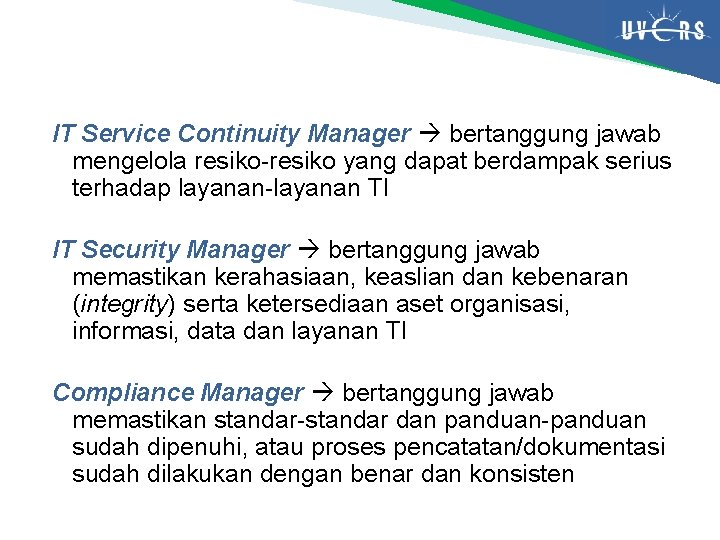 UVERS

IT Service Continuity Manager → bertanggung jawab mengelola resiko-resiko yang dapat berdampak serius terhadap layanan-layanan TI

IT Security Manager → bertanggung jawab memastikan kerahasiaan, keaslian dan kebenaran (integrity) serta ketersediaan aset organisasi, informasi, data dan layanan TI

Compliance Manager → bertanggung jawab memastikan standar-standar dan panduan-panduan sudah dipenuhi, atau proses pencatatan/dokumentasi sudah dilakukan dengan benar dan konsisten